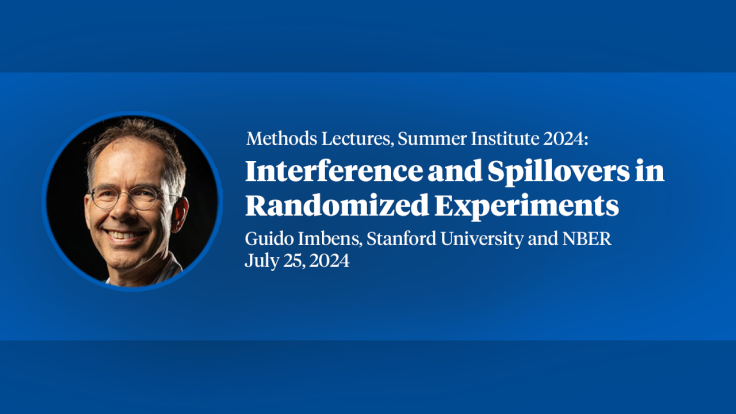 Methods Lectures, Summer Institute 2024:
Interference and Spillovers in Randomized Experiments
Guido Imbens, Stanford University and NBER
July 25, 2024